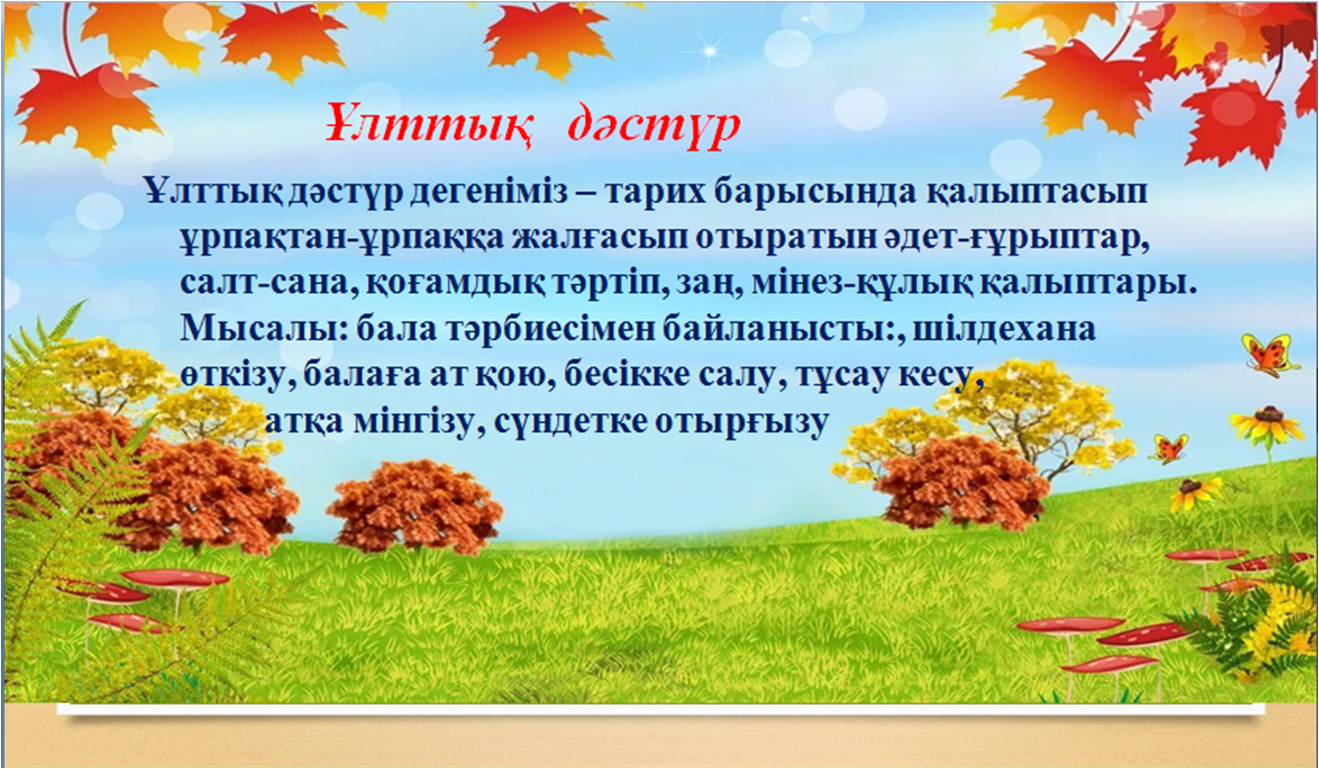 Ұлттық дәстүр

Ұлттық дәстүр дегеніміз – тарих барысында қалыптасып ұрпақтан-ұрпаққа жалғасып отыратын әдет-ғұрыптар, салт-сана, қоғамдық тәртіп, заң, мінез-құлық қалыптары. Мысалы: бала тәрбиесімен байланысты:, шілдехана өткізу, балаға ат қою, бесікке салу, тұсау кесу, атқа мінгізу, сүндетке отырғызу